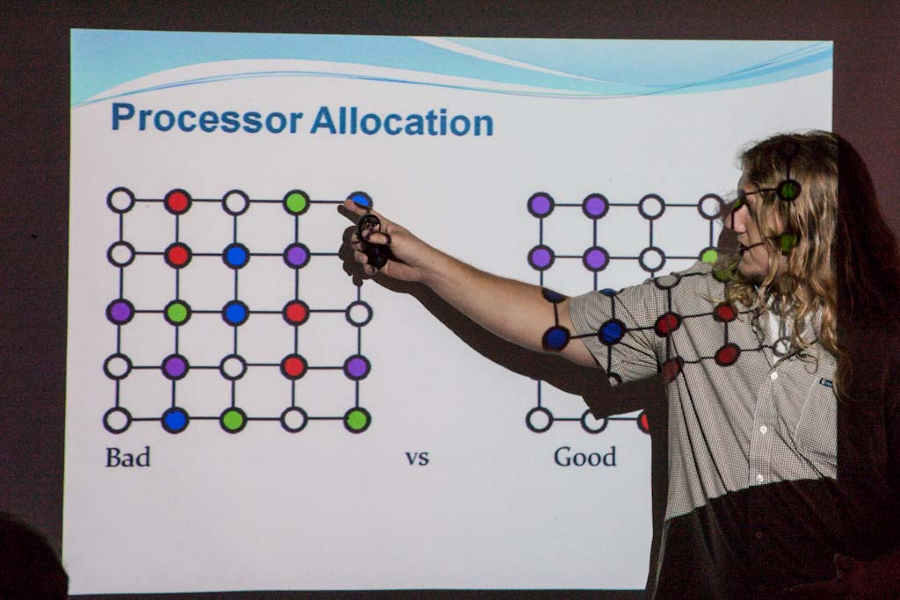 Processor Allocation

Bad

vs

Good